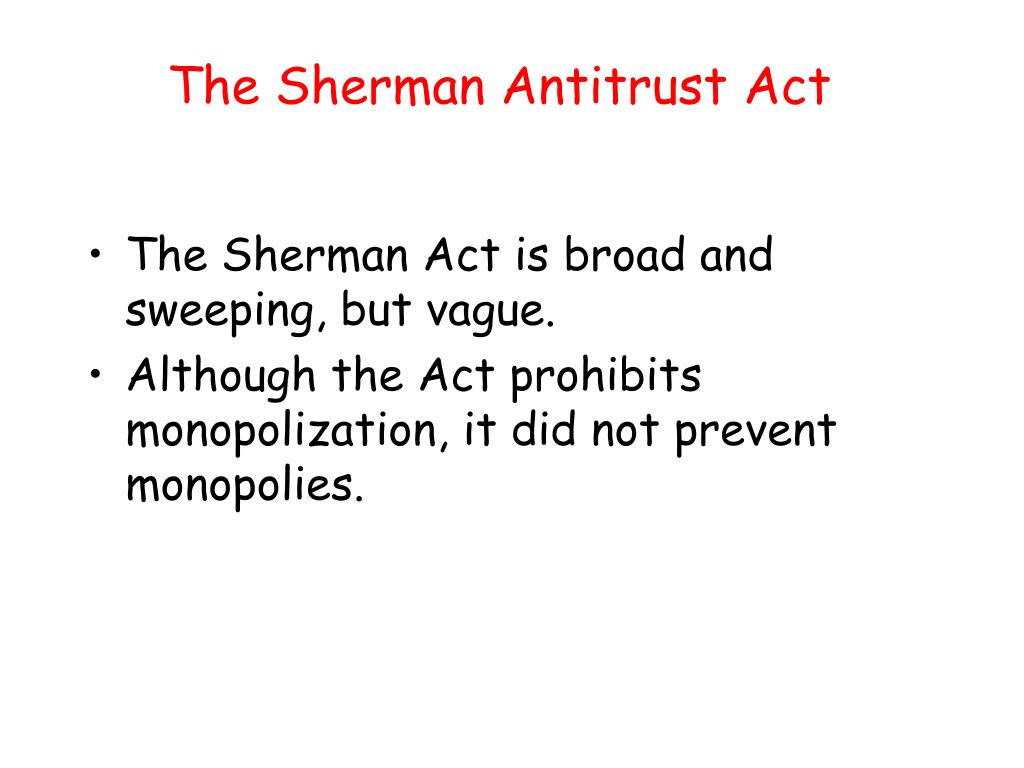 The Sherman Antitrust Act

• The Sherman Act is broad and sweeping, but vague.
• Although the Act prohibits monopolization, it did not prevent monopolies.